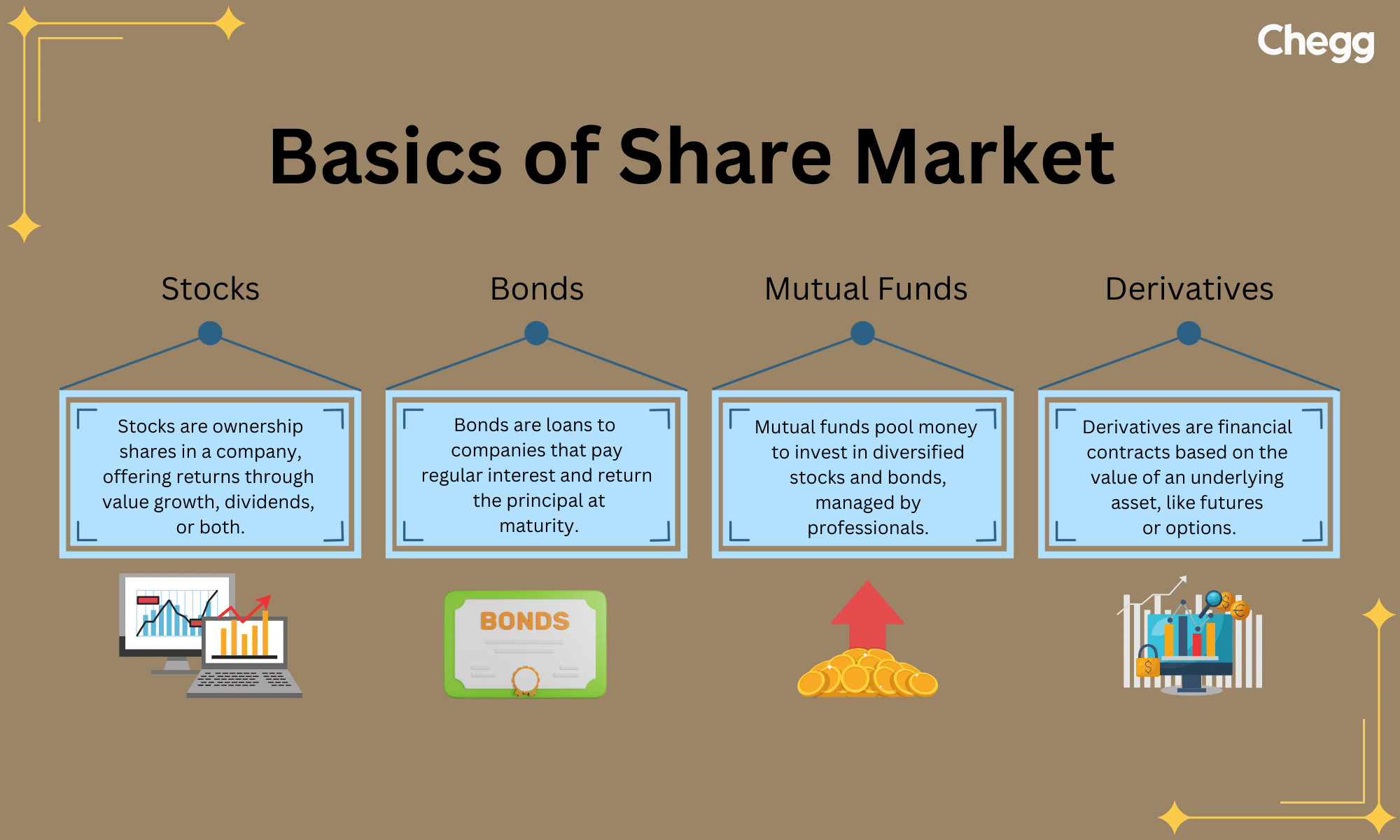 Chegg

Basics of Share Market

Stocks

Stocks are ownership shares in a company, offering returns through value growth, dividends, or both.

Bonds

Bonds are loans to companies that pay regular interest and return the principal at maturity.

BONDS

Mutual Funds

Mutual funds pool money to invest in diversified stocks and bonds, managed by professionals.

Derivatives

Derivatives are financial contracts based on the value of an underlying asset, like futures or options.